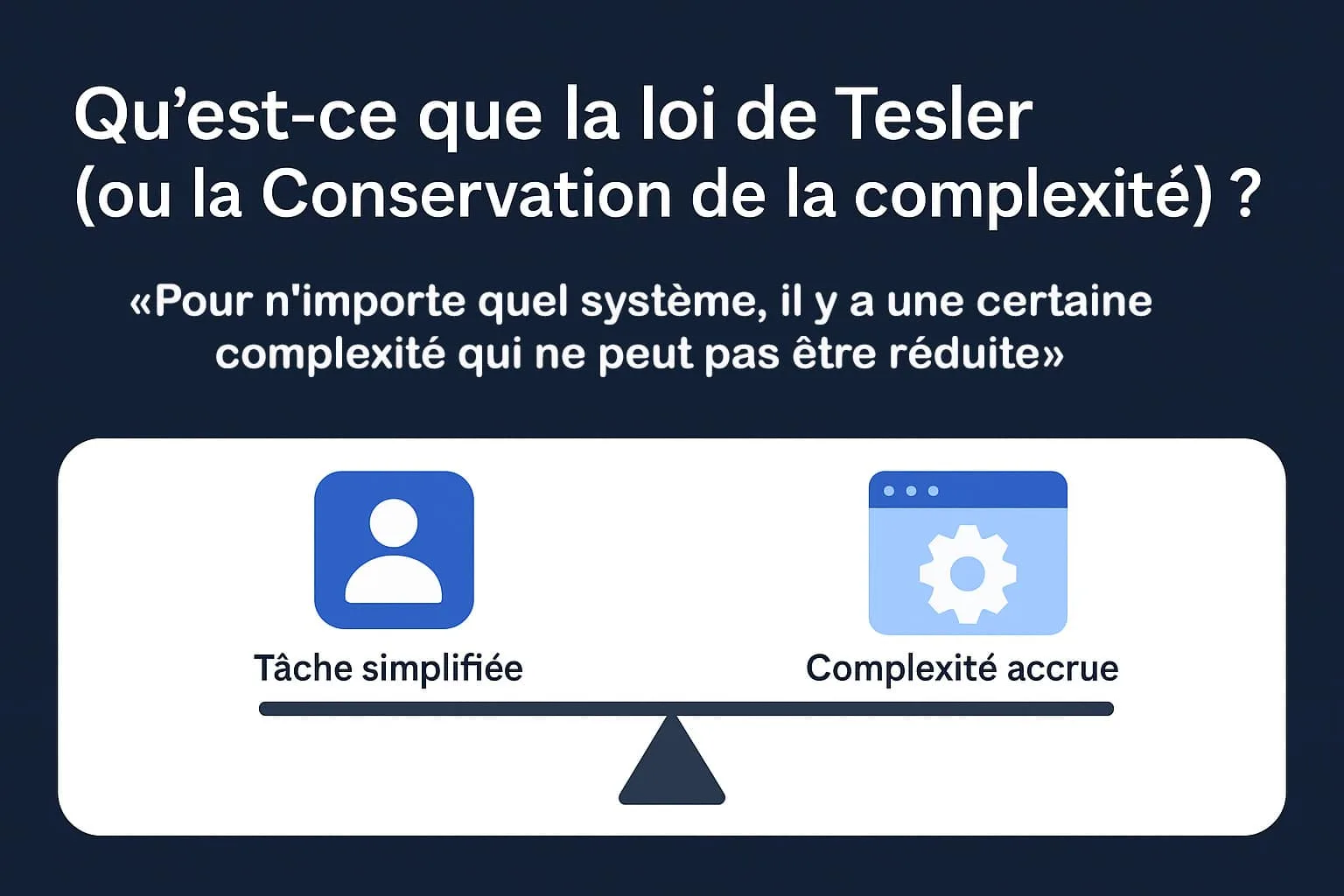 Qu’est-ce que la loi de Tesler (ou la Conservation de la complexité) ?

«Pour n'importe quel système, il y a une certaine complexité qui ne peut pas être réduite»

Tâche simplifiée

Complexité accrue